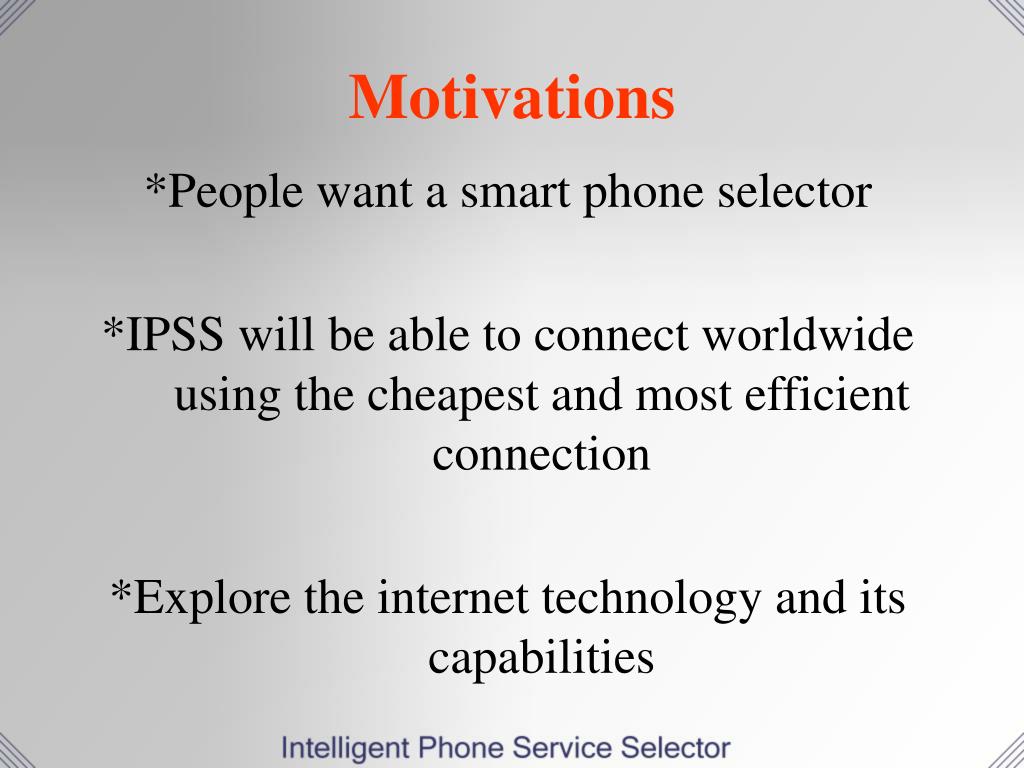 Motivations

*People want a smart phone selector

*IPSS will be able to connect worldwide using the cheapest and most efficient connection

*Explore the internet technology and its capabilities

Intelligent Phone Service Selector